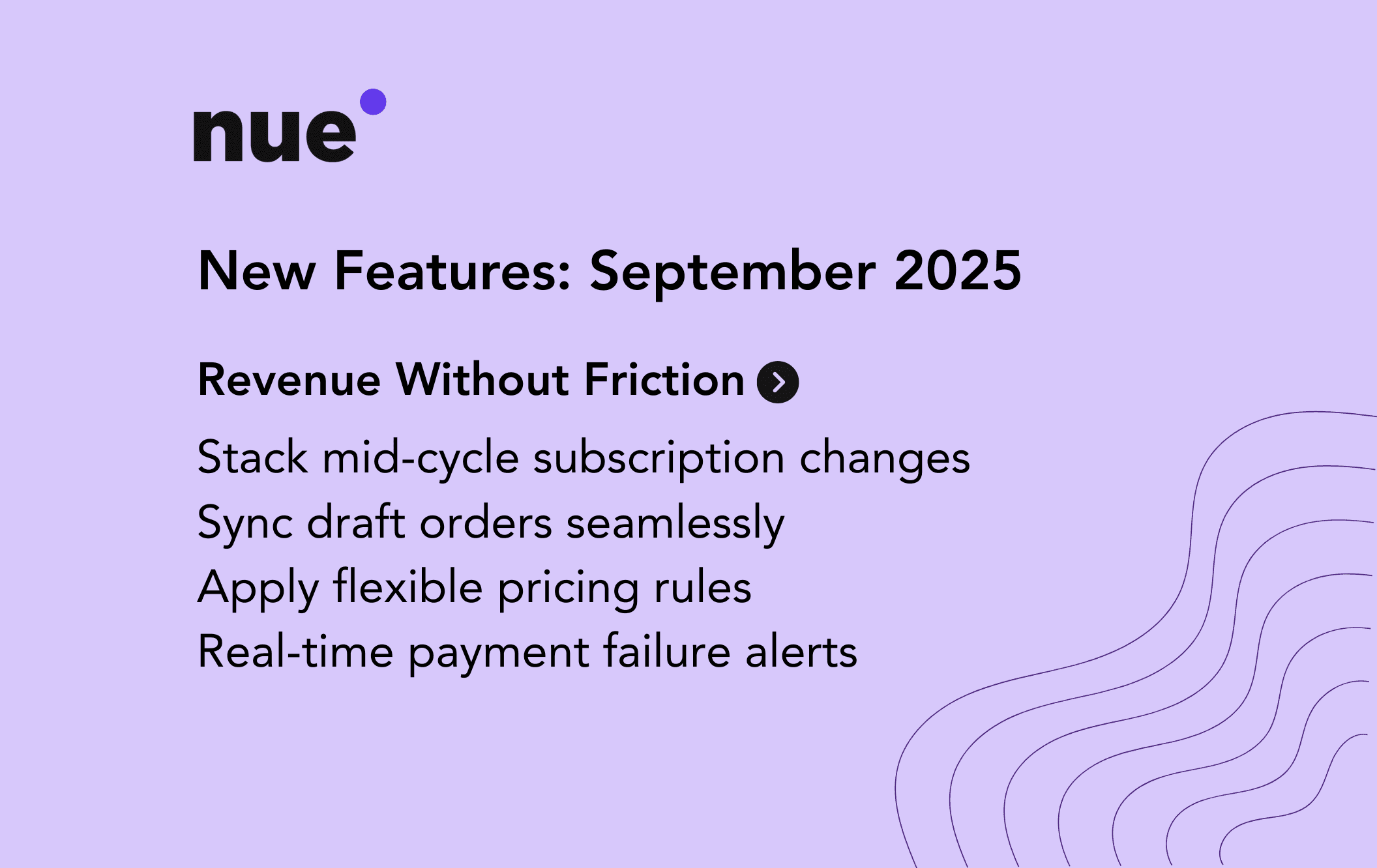 nue

New Features: September 2025

Revenue Without Friction

Stack mid-cycle subscription changes
Sync draft orders seamlessly
Apply flexible pricing rules
Real-time payment failure alerts